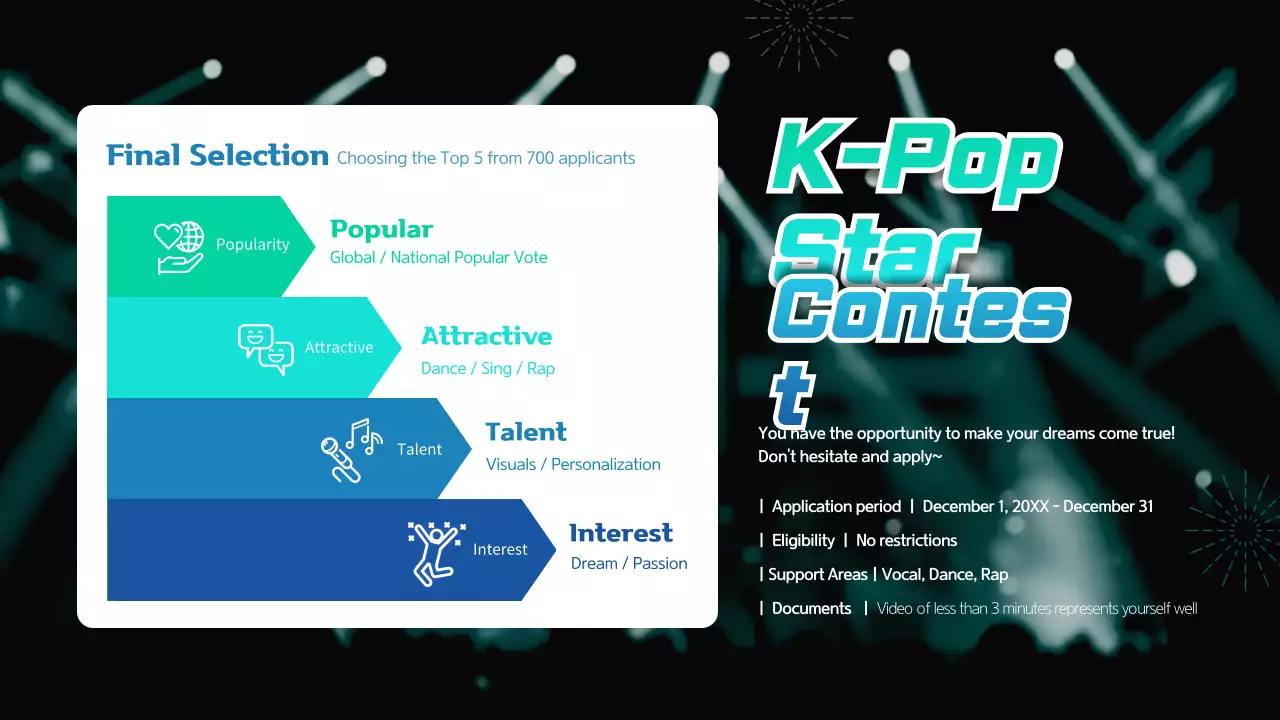 Final Selection Choosing the Top 5 from 700 applicants

Popularity
Popular
Global / National Popular Vote

Attractive
Attractive
Dance / Sing / Rap

Talent
Talent
Visuals / Personalization

Interest
Interest
Dream / Passion

K-Pop Star Contes t

You have the opportunity to make your dreams come true! Don't hesitate and apply~

| Application period | December 1, 20XX - December 31

| Eligibility | No restrictions

| Support Areas | Vocal, Dance, Rap

| Documents | Video of less than 3 minutes represents yourself well